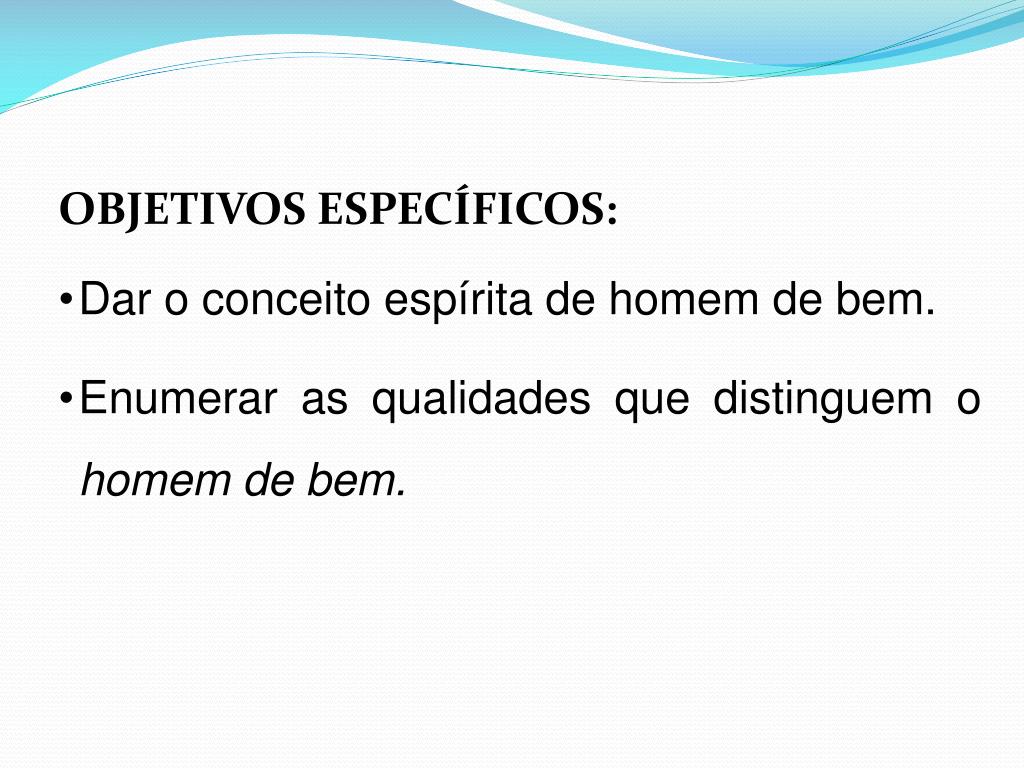 OBJETIVOS ESPECÍFICOS:

•Dar o conceito espírita de homem de bem.

•Enumerar as qualidades que distinguem o homem de bem.